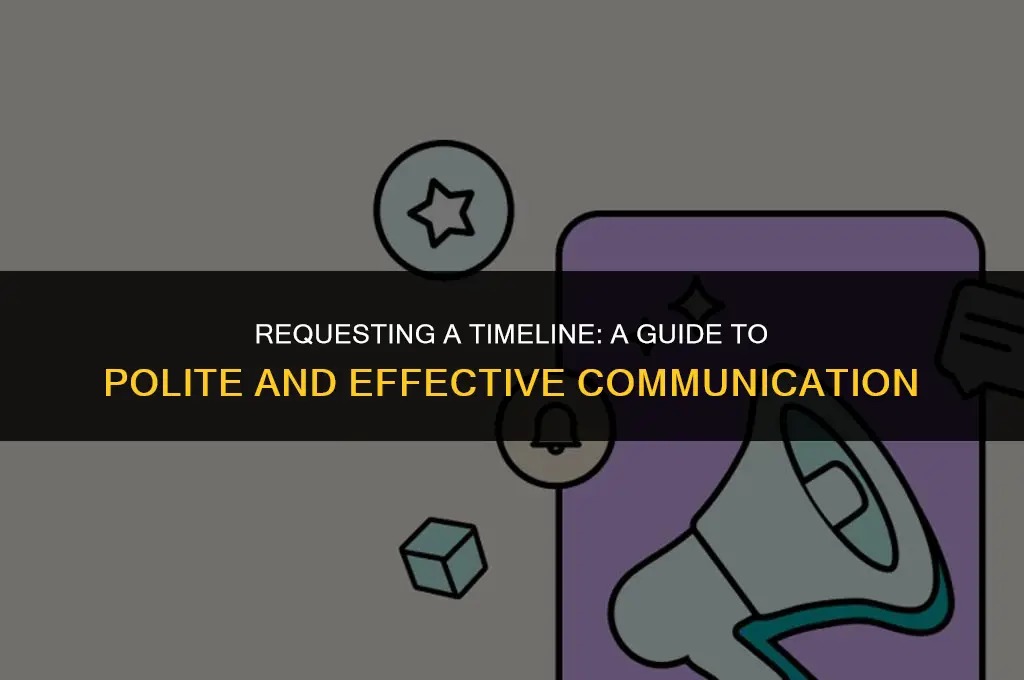 REQUESTING A TIMELINE: A GUIDE TO
POLITE AND EFFECTIVE COMMUNICATION